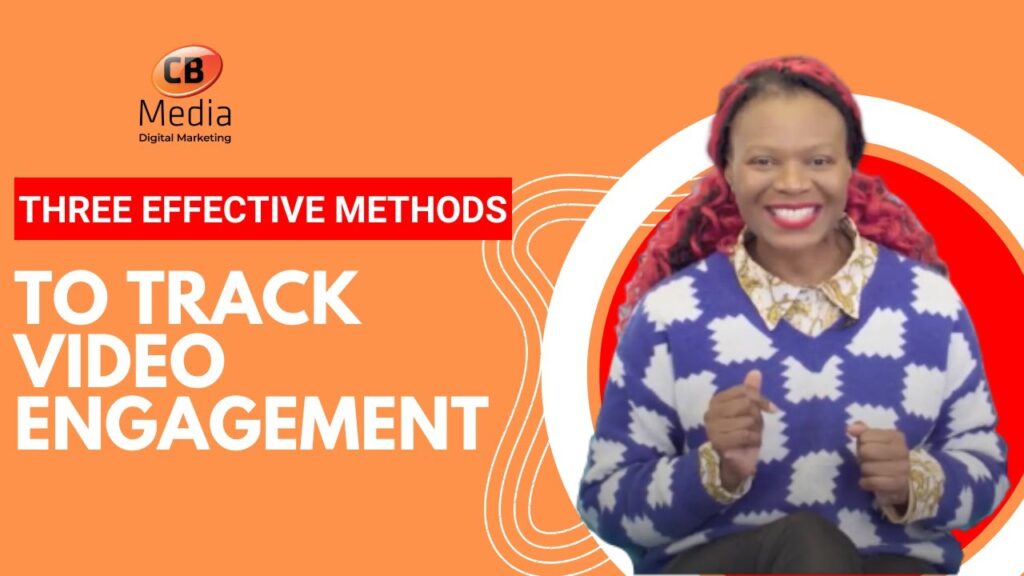 CB
Media
Digital Marketing

THREE EFFECTIVE METHODS

TO TRACK VIDEO ENGAGEMENT